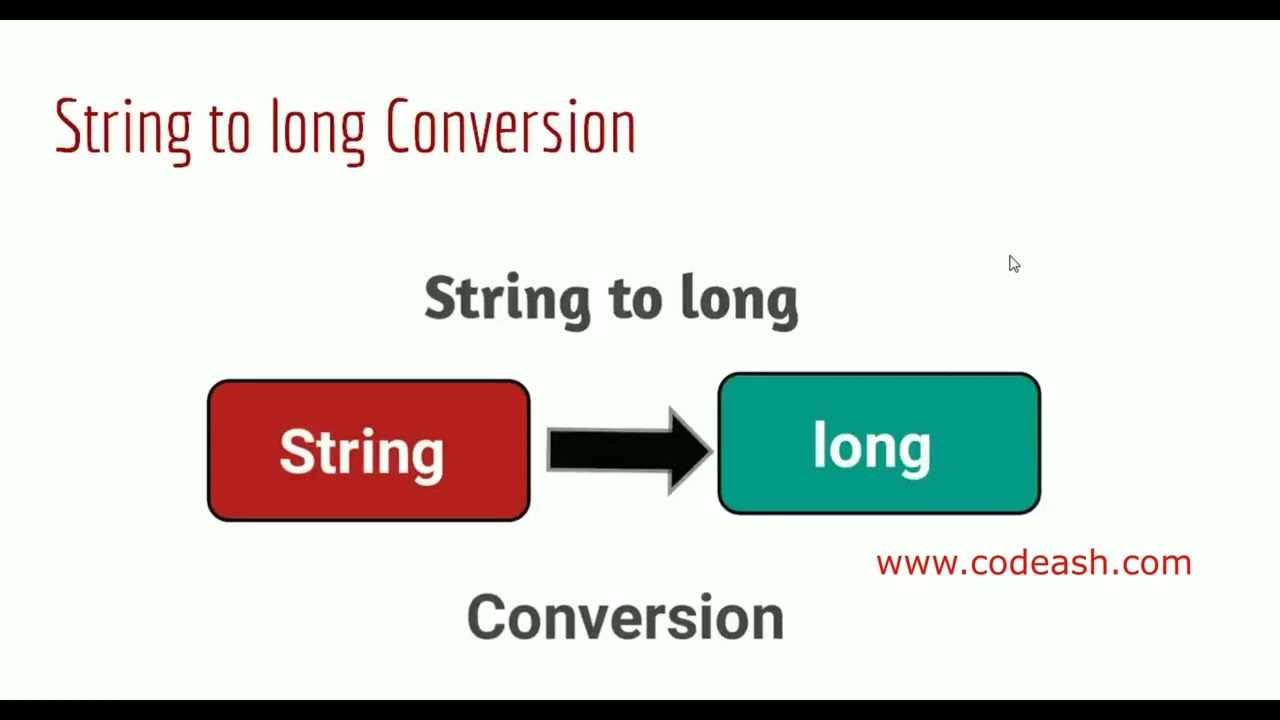 String to long Conversion

String to long

String

long

www.codeash.com

Conversion